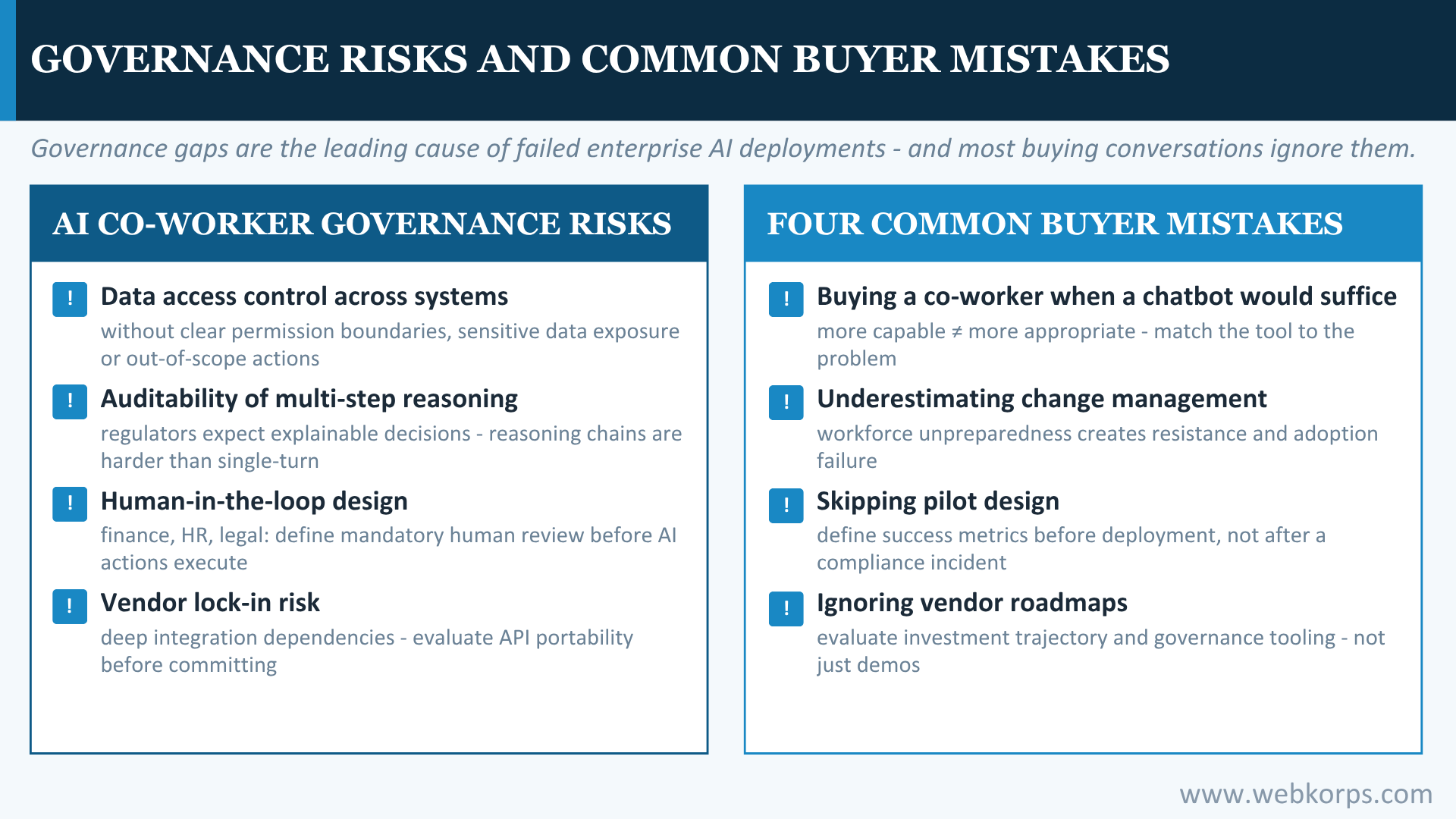 GOVERNANCE RISKS AND COMMON BUYER MISTAKES

Governance gaps are the leading cause of failed enterprise AI deployments - and most buying conversations ignore them.

AI CO-WORKER GOVERNANCE RISKS

! Data access control across systems
without clear permission boundaries, sensitive data exposure or out-of-scope actions

! Auditability of multi-step reasoning
regulators expect explainable decisions - reasoning chains are harder than single-turn

! Human-in-the-loop design
finance, HR, legal: define mandatory human review before AI actions execute

! Vendor lock-in risk
deep integration dependencies - evaluate API portability before committing

FOUR COMMON BUYER MISTAKES

! Buying a co-worker when a chatbot would suffice
more capable ≠ more appropriate - match the tool to the problem

! Underestimating change management
workforce unpreparedness creates resistance and adoption failure

! Skipping pilot design
define success metrics before deployment, not after a compliance incident

! Ignoring vendor roadmaps
evaluate investment trajectory and governance tooling - not just demos

www.webkorps.com